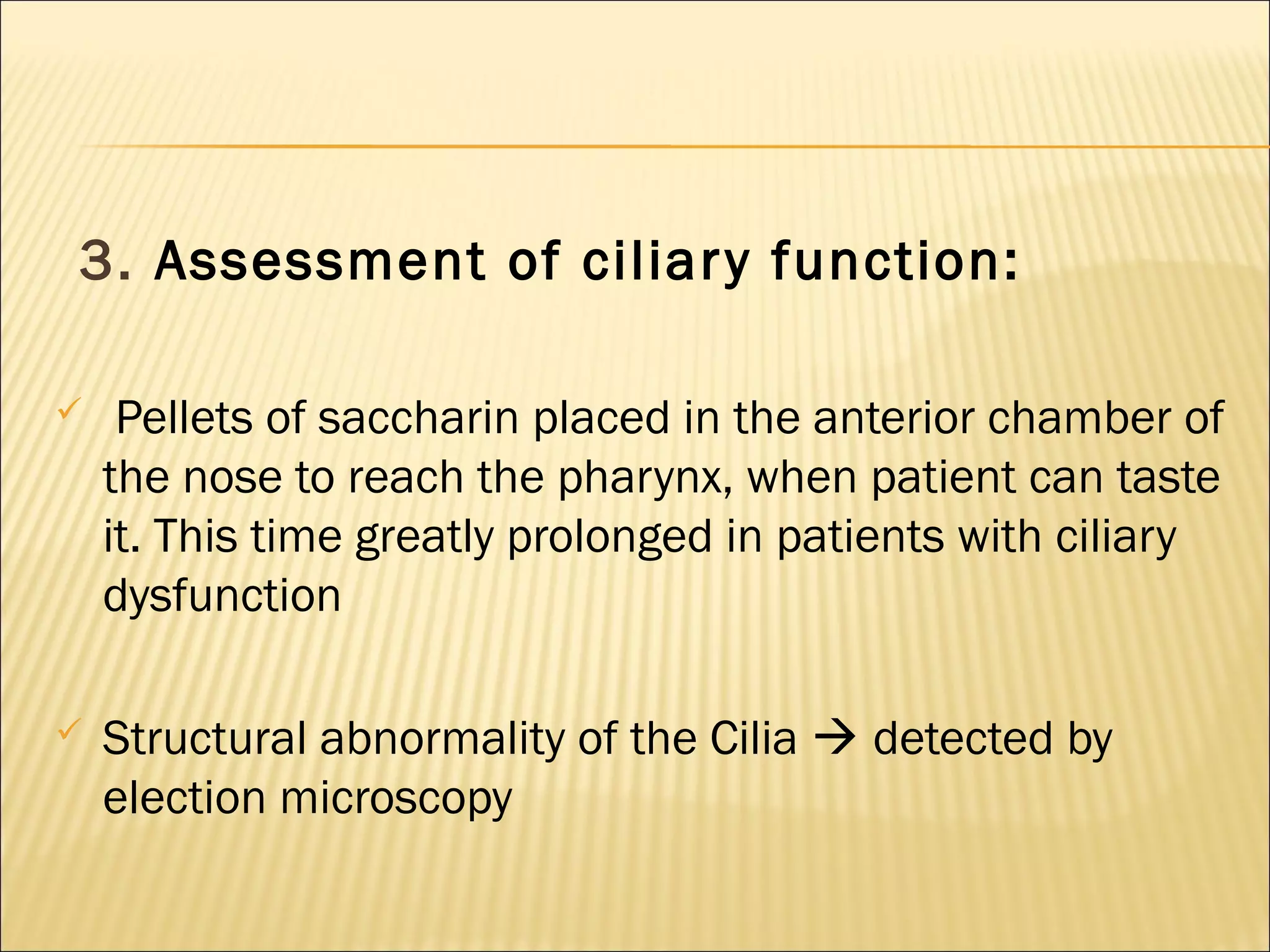 3. Assessment of ciliary function:

✓ Pellets of saccharin placed in the anterior chamber of the nose to reach the pharynx, when patient can taste it. This time greatly prolonged in patients with ciliary dysfunction

✓ Structural abnormality of the Cilia → detected by election microscopy